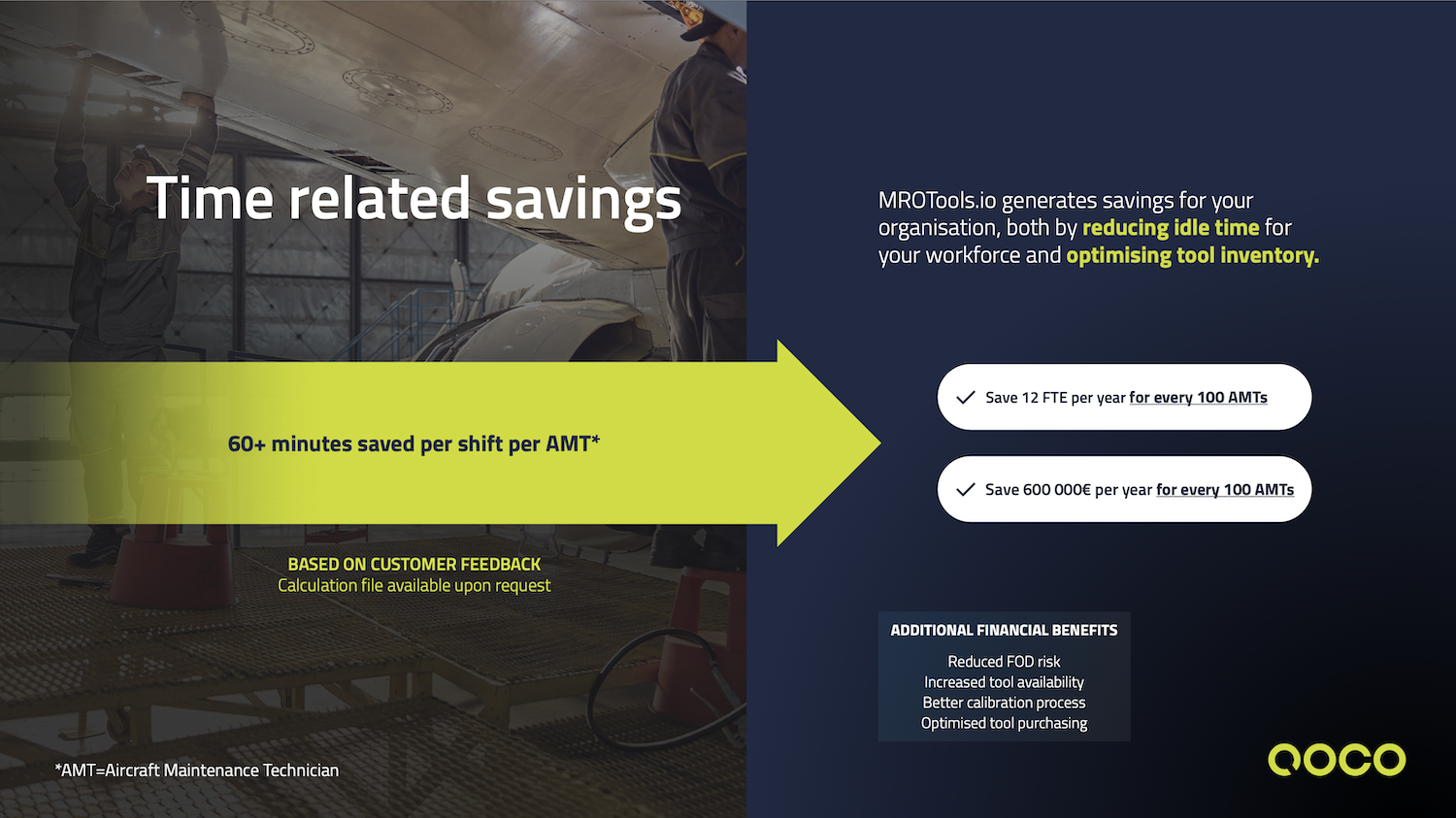 Time related savings

60+ minutes saved per shift per AMT*

BASED ON CUSTOMER FEEDBACK
Calculation file available upon request

*AMT=Aircraft Maintenance Technician

MROTools.io generates savings for your organisation, both by reducing idle time for your workforce and optimising tool inventory.

Save 12 FTE per year for every 100 AMTs

Save 600 000€ per year for every 100 AMTs

ADDITIONAL FINANCIAL BENEFITS
Reduced FOD risk
Increased tool availability
Better calibration process
Optimised tool purchasing

QOCO